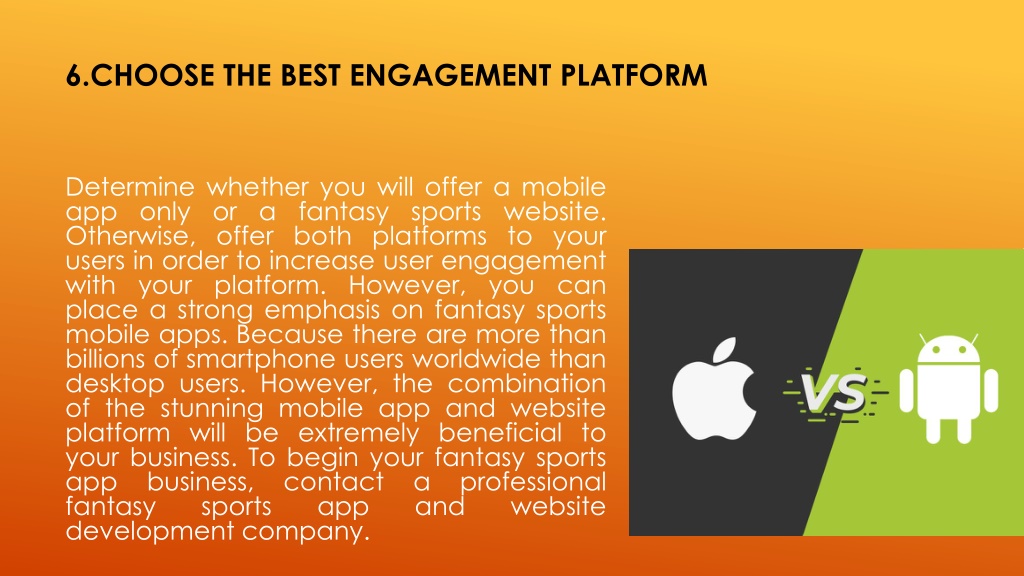 6.CHOOSE THE BEST ENGAGEMENT PLATFORM

Determine whether you will offer a mobile app only or a fantasy sports website. Otherwise, offer both platforms to your users in order to increase user engagement with your platform. However, you can place a strong emphasis on fantasy sports mobile apps. Because there are more than billions of smartphone users worldwide than desktop users. However, the combination of the stunning mobile app and website platform will be extremely beneficial to your business. To begin your fantasy sports app business, contact a professional fantasy sports app and website development company.

VS